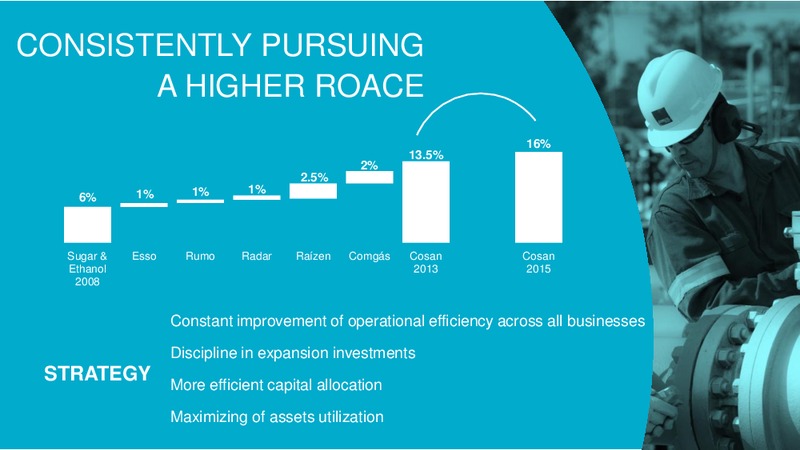 CONSISTENTLY PURSUING
A HIGHER ROACE

6%
1%
1%
1%
2.5%
2%
13.5%
16%

Sugar & Ethanol 2008
Esso
Rumo
Radar
Raízen
Comgás
Cosan 2013
Cosan 2015

STRATEGY

Constant improvement of operational efficiency across all businesses

Discipline in expansion investments

More efficient capital allocation

Maximizing of assets utilization